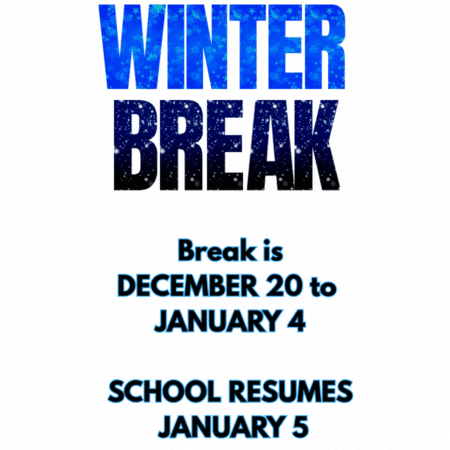 WINTER
BREAK

Break is
DECEMBER 20 to
JANUARY 4

SCHOOL RESUMES
JANUARY 5